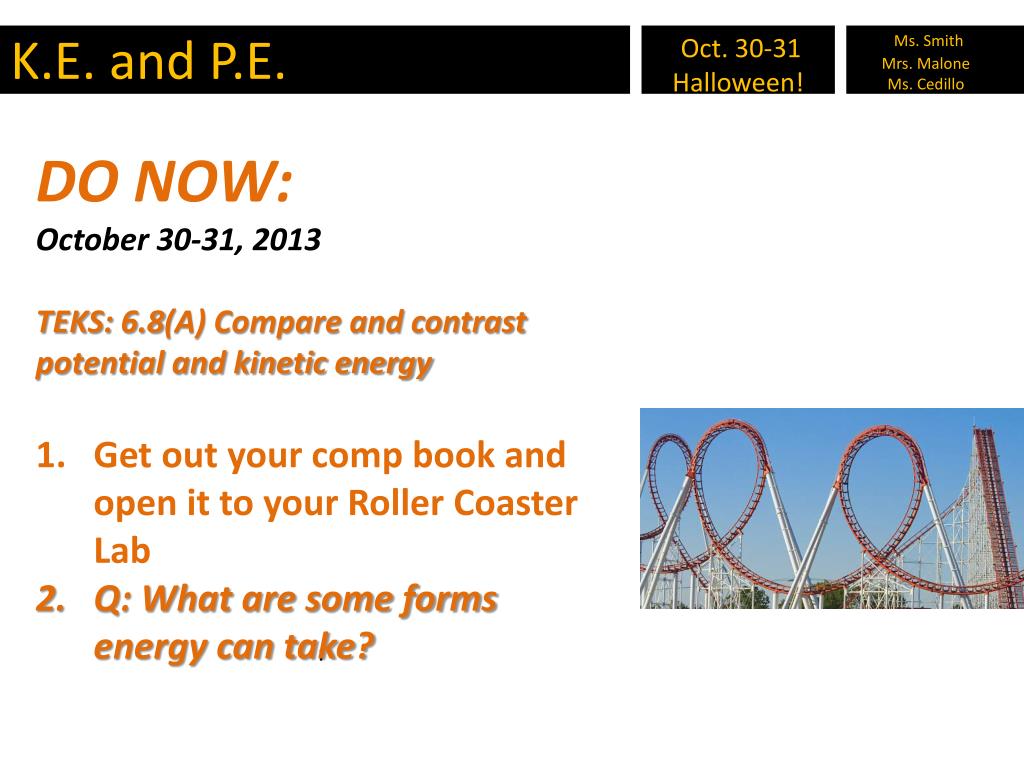 K.E. and P.E.

Oct. 30-31
Halloween!

Ms. Smith
Mrs. Malone
Ms. Cedillo

DO NOW:
October 30-31, 2013

TEKS: 6.8(A) Compare and contrast potential and kinetic energy

1. Get out your comp book and open it to your Roller Coaster Lab
2. Q: What are some forms energy can take?